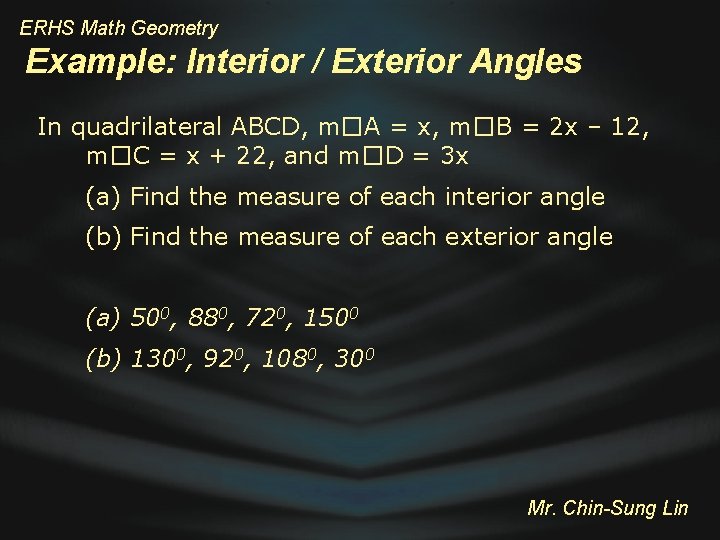 ERHS Math Geometry

Example: Interior / Exterior Angles

In quadrilateral ABCD, m□A = x, m□B = 2x – 12, m□C = x + 22, and m□D = 3x

(a) Find the measure of each interior angle

(b) Find the measure of each exterior angle

(a) $50^0$, $88^0$, $72^0$, $150^0$

(b) $130^0$, $92^0$, $108^0$, $30^0$

Mr. Chin-Sung Lin